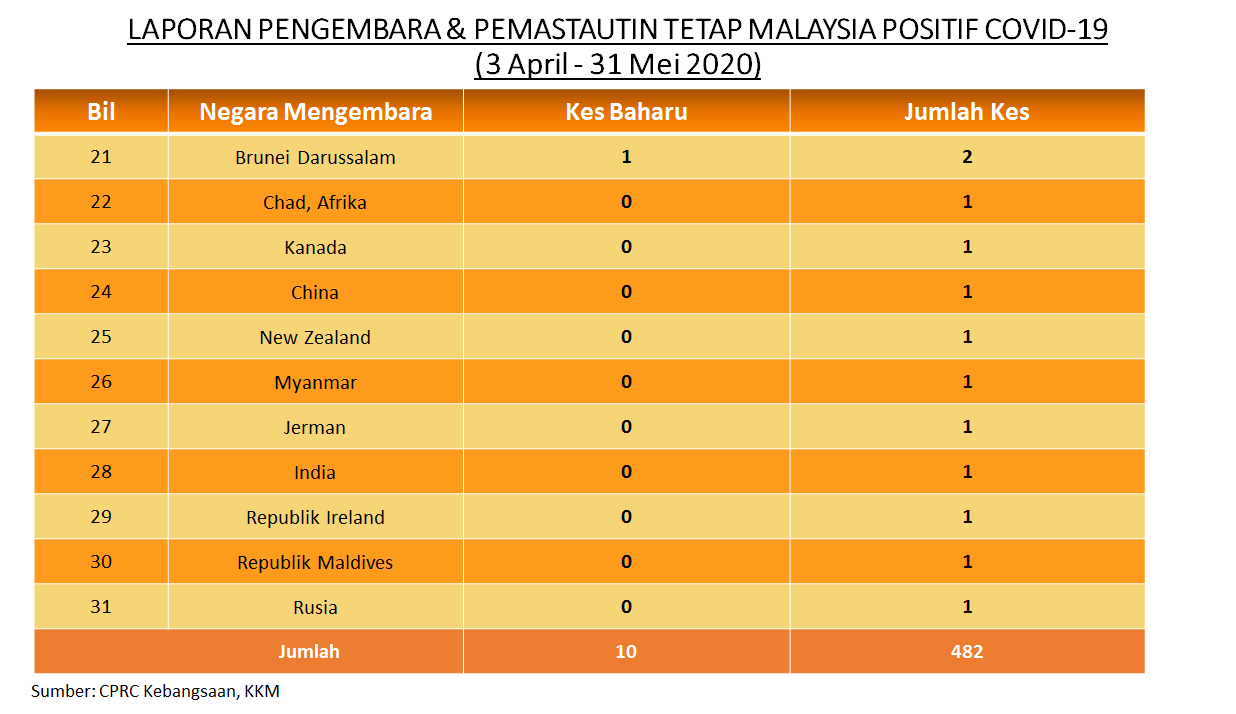 LAPORAN PENGEMBARA & PEMASTAUTIN TETAP MALAYSIA POSITIF COVID-19
(3 April - 31 Mei 2020)

| Bil | Negara Mengembara | Kes Baharu | Jumlah Kes |
|---|---|---|---|
| 21 | Brunei Darussalam | 1 | 2 |
| 22 | Chad, Afrika | 0 | 1 |
| 23 | Kanada | 0 | 1 |
| 24 | China | 0 | 1 |
| 25 | New Zealand | 0 | 1 |
| 26 | Myanmar | 0 | 1 |
| 27 | Jerman | 0 | 1 |
| 28 | India | 0 | 1 |
| 29 | Republik Ireland | 0 | 1 |
| 30 | Republik Maldives | 0 | 1 |
| 31 | Rusia | 0 | 1 |
| Jumlah | | 10 | 482 |

Sumber: CPRC Kebangsaan, KKM